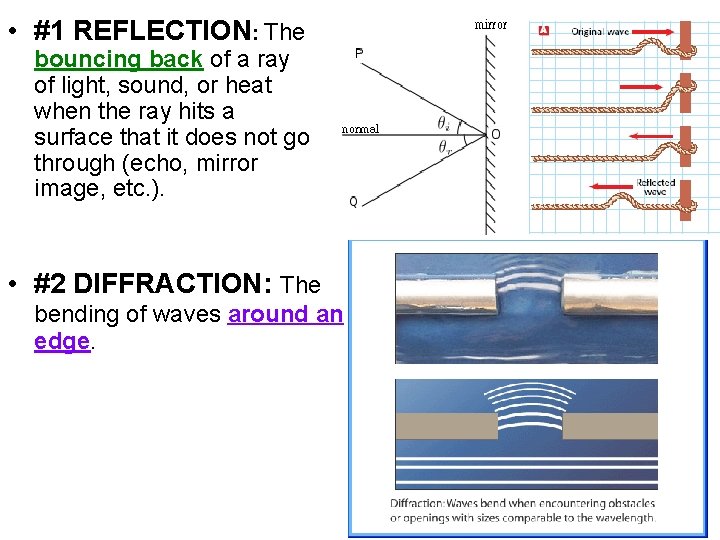 • #1 REFLECTION: The bouncing back of a ray of light, sound, or heat when the ray hits a surface that it does not go through (echo, mirror image, etc.).

mirror
P
normal
$\theta_i$
$\theta_r$
O
Q

A
Original wave
Reflected wave

• #2 DIFFRACTION: The bending of waves around an edge.

Diffraction: Waves bend when encountering obstacles or openings with sizes comparable to the wavelength.